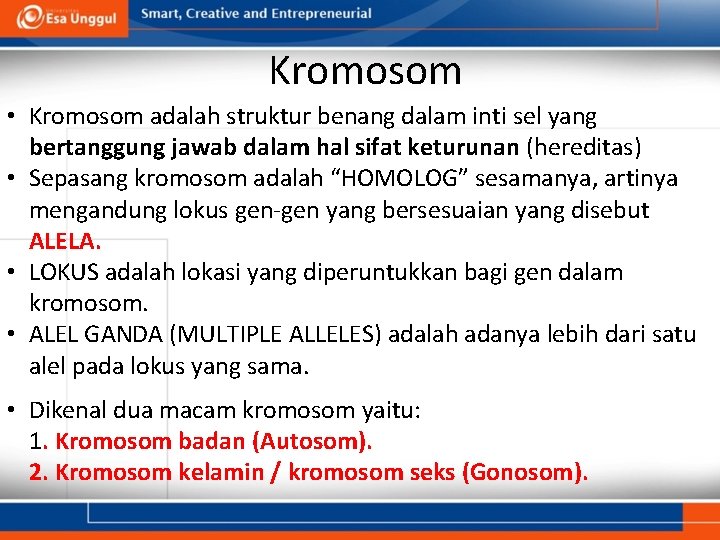 Esa Unggul

Smart, Creative and Entrepreneurial

Kromosom

• Kromosom adalah struktur benang dalam inti sel yang bertanggung jawab dalam hal sifat keturunan (hereditas)
• Sepasang kromosom adalah “HOMOLOG” sesamanya, artinya mengandung lokus gen-gen yang bersesuaian yang disebut ALELA.
• LOKUS adalah lokasi yang diperuntukkan bagi gen dalam kromosom.
• ALEL GANDA (MULTIPLE ALLELES) adalah adanya lebih dari satu alel pada lokus yang sama.

• Dikenal dua macam kromosom yaitu:
1. Kromosom badan (Autosom).
2. Kromosom kelamin / kromosom seks (Gonosom).